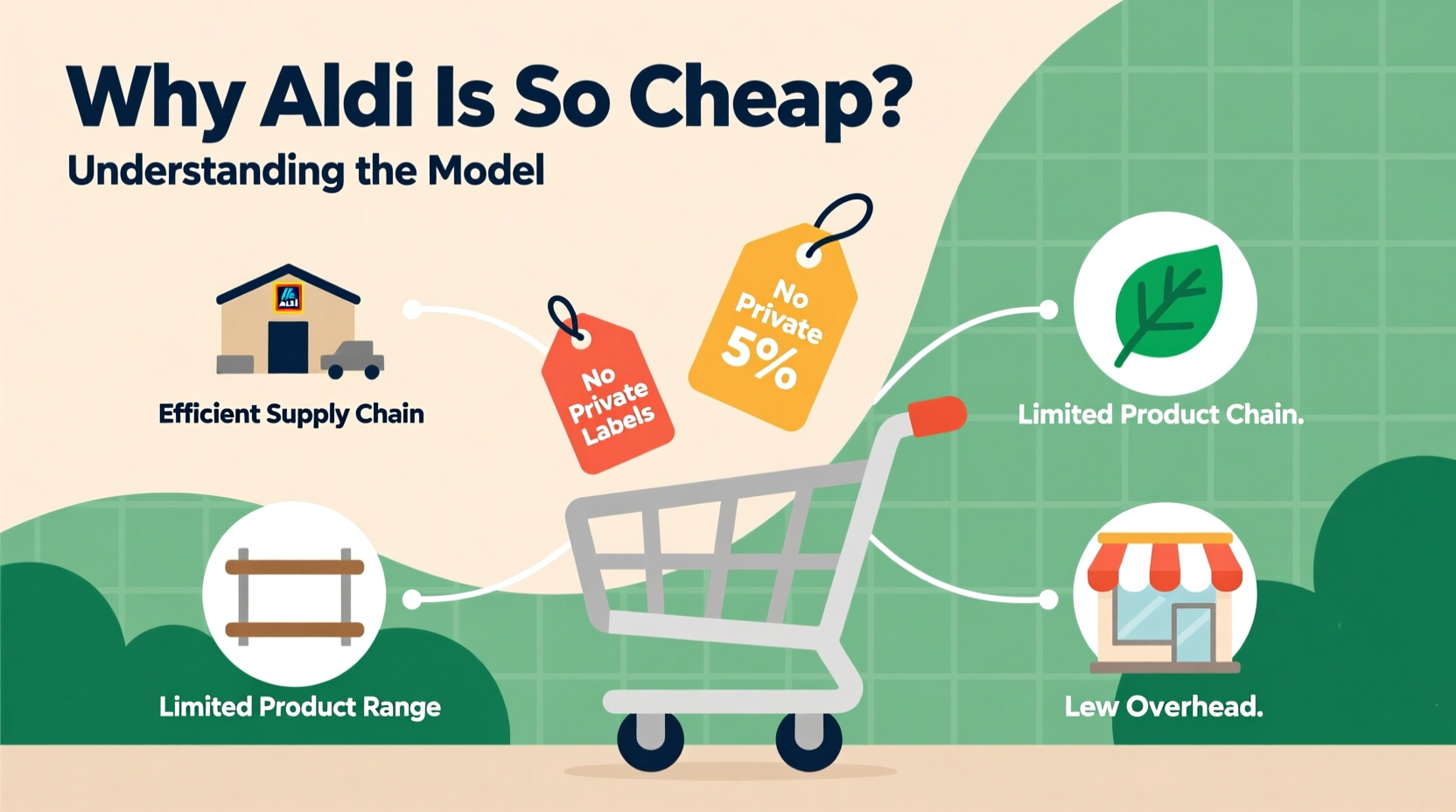 Why Aldi Is So Cheap?
Understanding the Model

ALDI

Efficient Supply Chain

No Private Labels

No Private 5%

Limited Product Chain.

Limited Product Range

Lew Overhead.